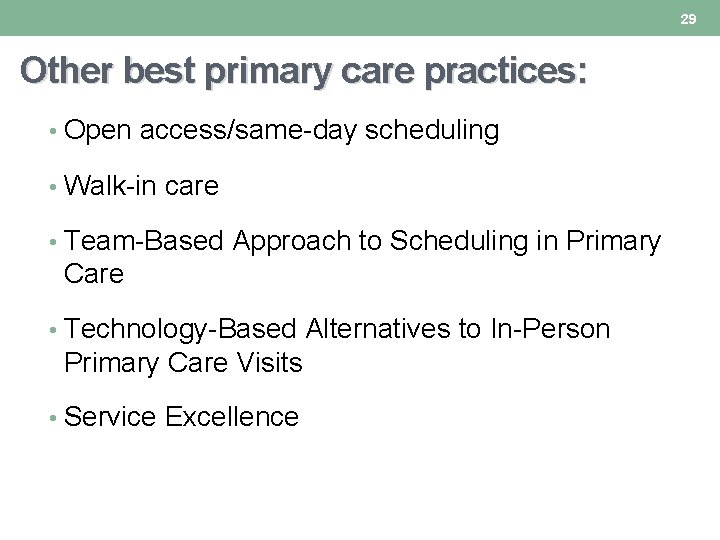 29

Other best primary care practices:

• Open access/same-day scheduling

• Walk-in care

• Team-Based Approach to Scheduling in Primary Care

• Technology-Based Alternatives to In-Person Primary Care Visits

• Service Excellence